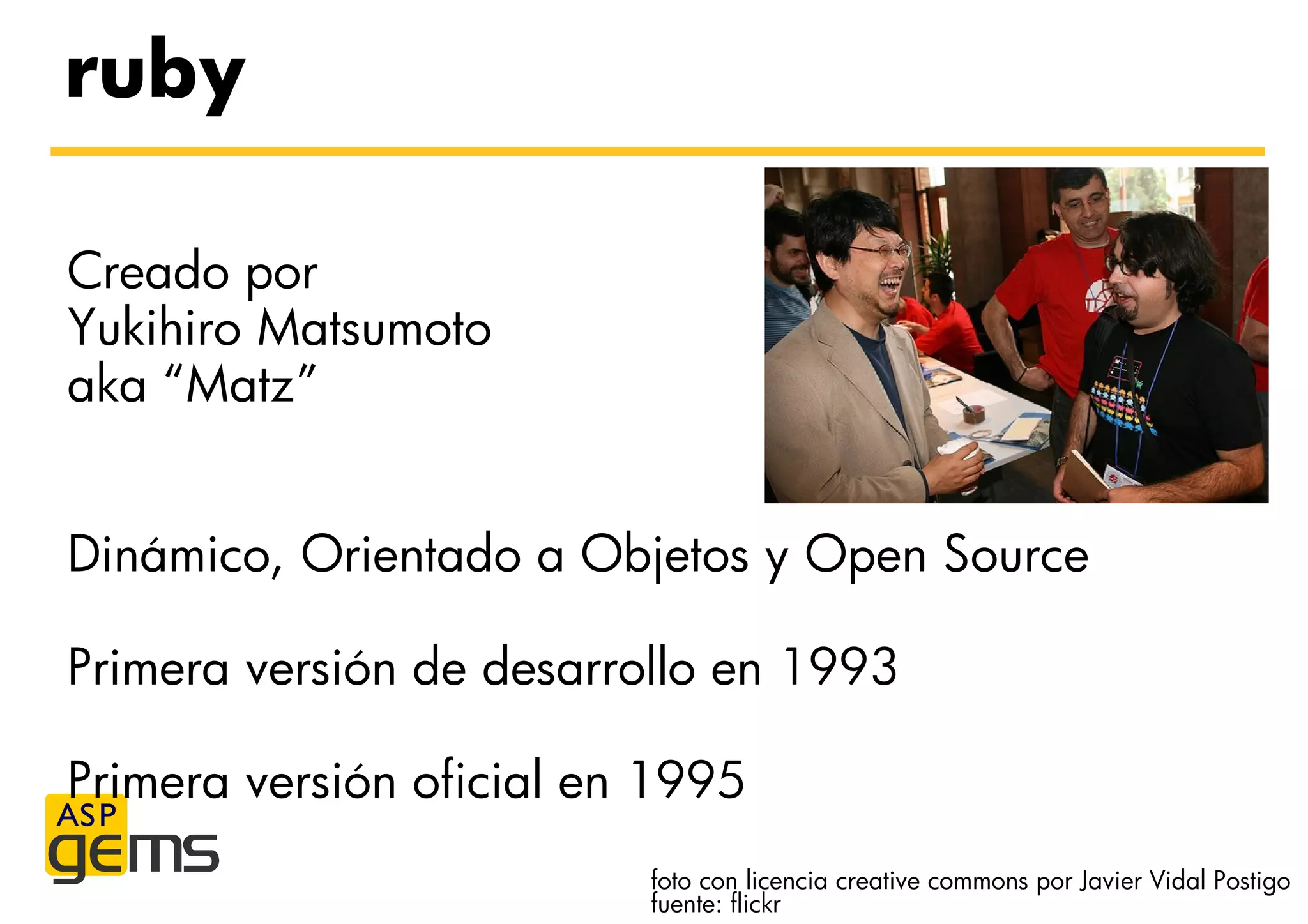 ruby

Creado por
Yukihiro Matsumoto
aka “Matz”

Dinámico, Orientado a Objetos y Open Source

Primera versión de desarrollo en 1993

Primera versión oficial en 1995

ASP gems

foto con licencia creative commons por Javier Vidal Postigo
fuente: flickr